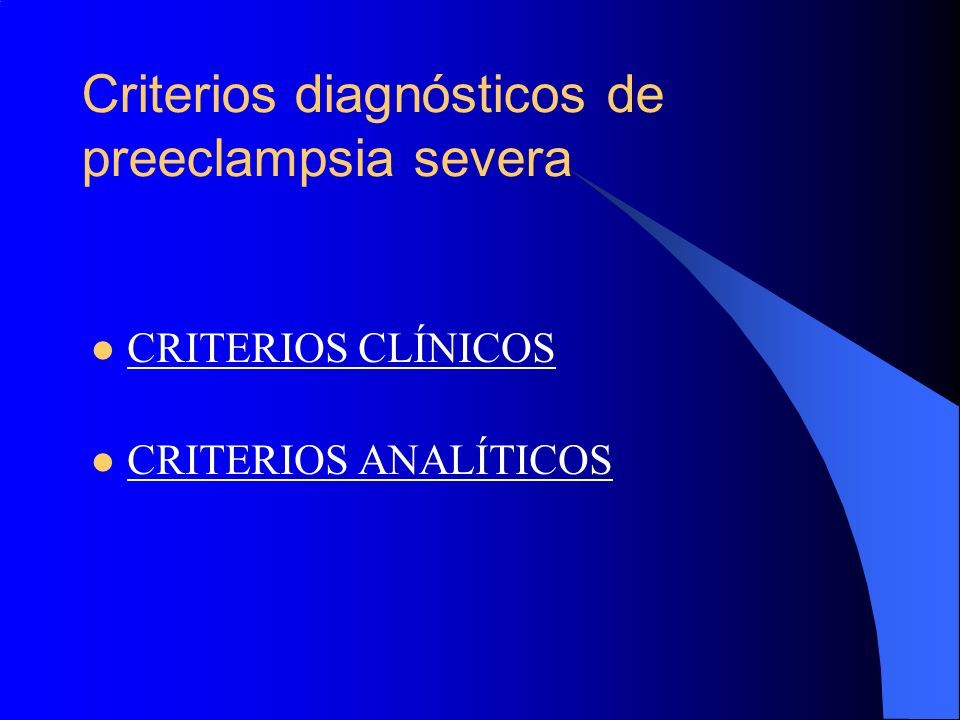 Criterios diagnósticos de preeclampsia severa

- CRITERIOS CLÍNICOS
- CRITERIOS ANALÍTICOS